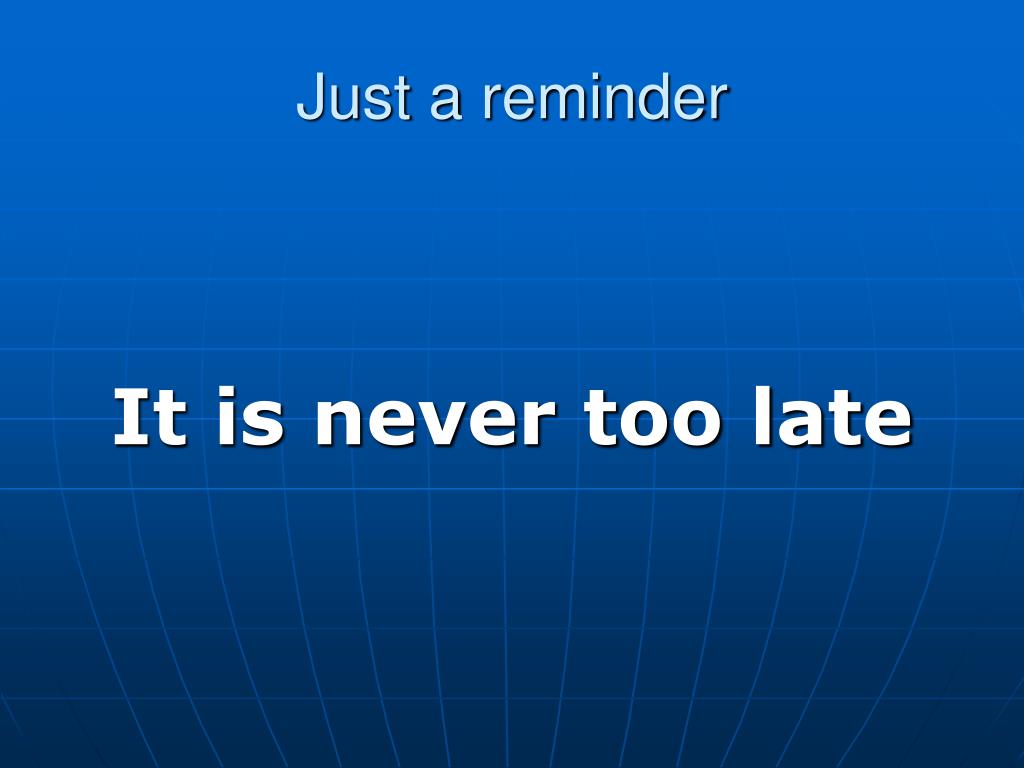 Just a reminder

It is never too late